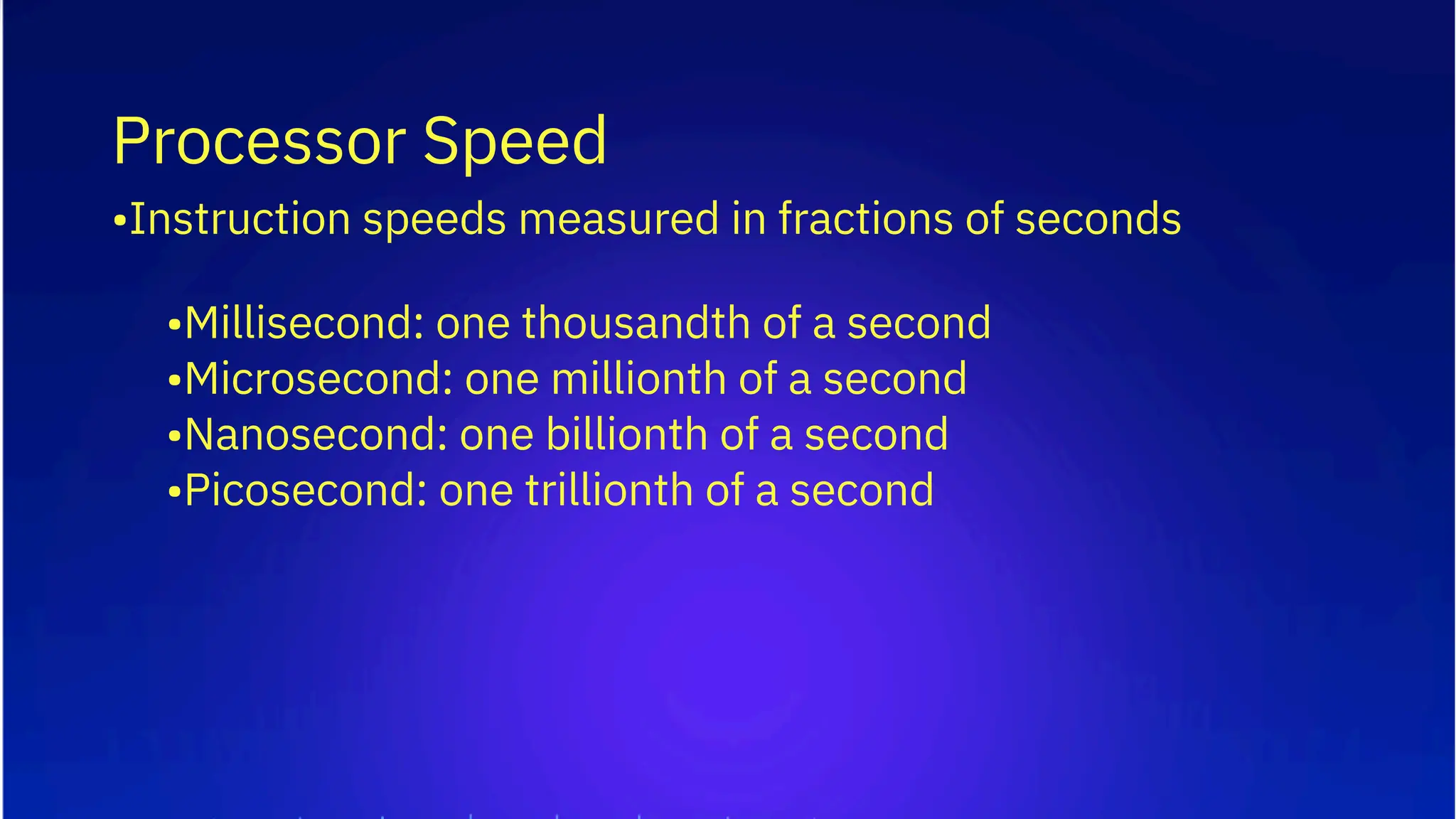 Processor Speed

•Instruction speeds measured in fractions of seconds

•Millisecond: one thousandth of a second
•Microsecond: one millionth of a second
•Nanosecond: one billionth of a second
•Picosecond: one trillionth of a second